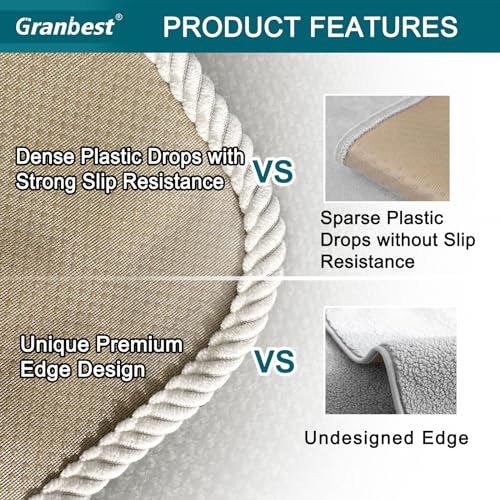 Granbest®

PRODUCT FEATURES

Dense Plastic Drops with Strong Slip Resistance

VS

Sparse Plastic Drops without Slip Resistance

Unique Premium Edge Design

VS

Undesigned Edge